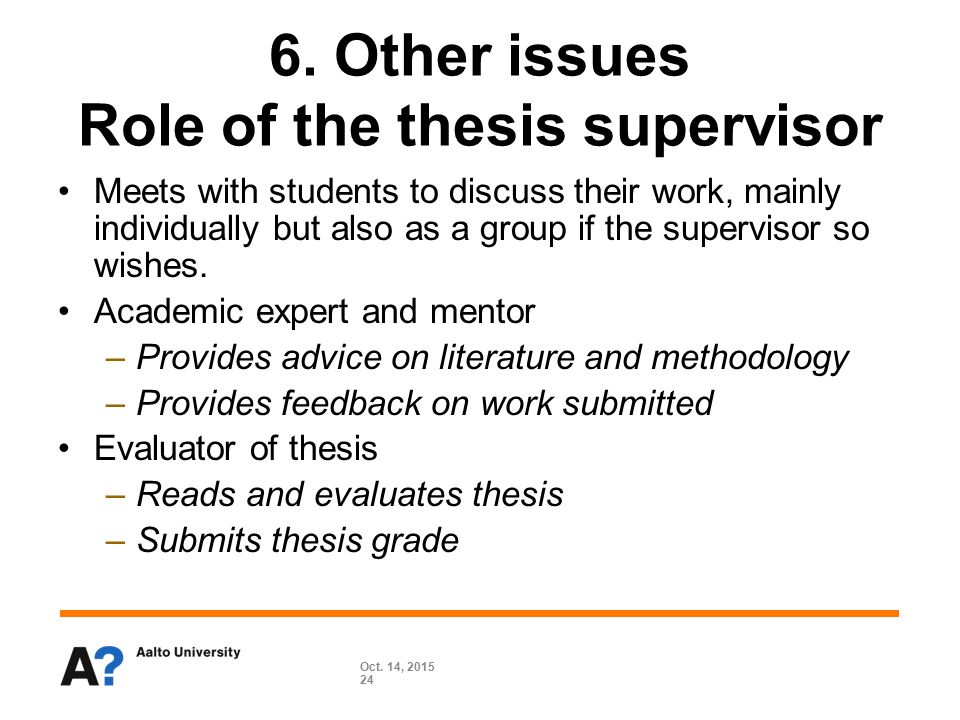 6. Other issues
Role of the thesis supervisor

• Meets with students to discuss their work, mainly individually but also as a group if the supervisor so wishes.
• Academic expert and mentor
– Provides advice on literature and methodology
– Provides feedback on work submitted
• Evaluator of thesis
– Reads and evaluates thesis
– Submits thesis grade

A? Aalto University

Oct. 14, 2015
24